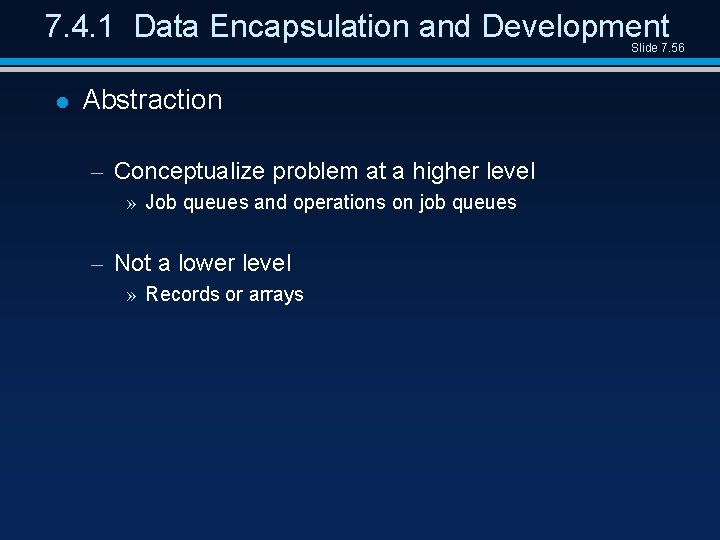 7.4.1 Data Encapsulation and Development

Slide 7.56

● Abstraction

– Conceptualize problem at a higher level

» Job queues and operations on job queues

– Not a lower level

» Records or arrays